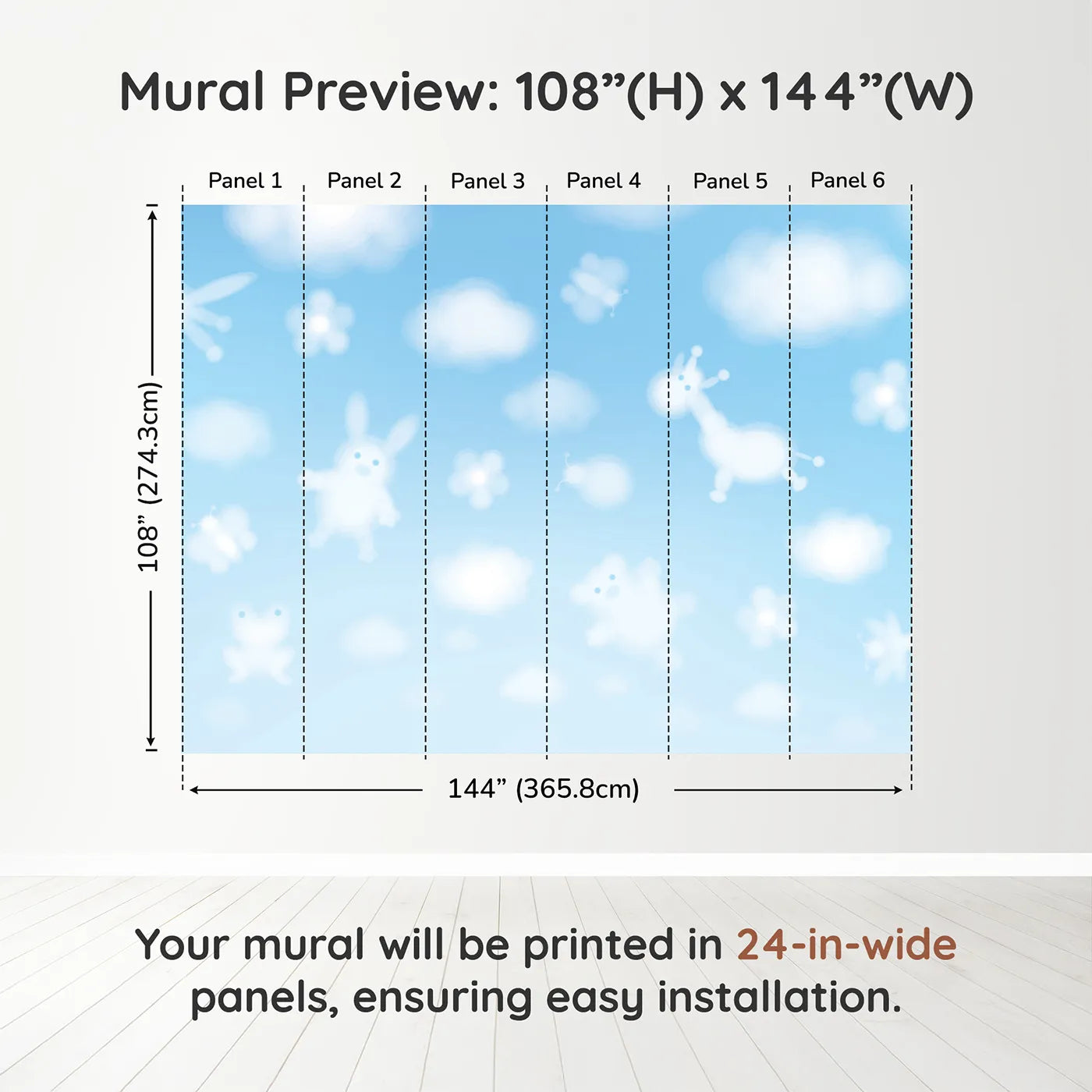 Mural Preview: 108”(H) x 144”(W)

Panel 1 Panel 2 Panel 3 Panel 4 Panel 5 Panel 6

108” (274.3cm)

144” (365.8cm)

Your mural will be printed in 24-in-wide panels, ensuring easy installation.